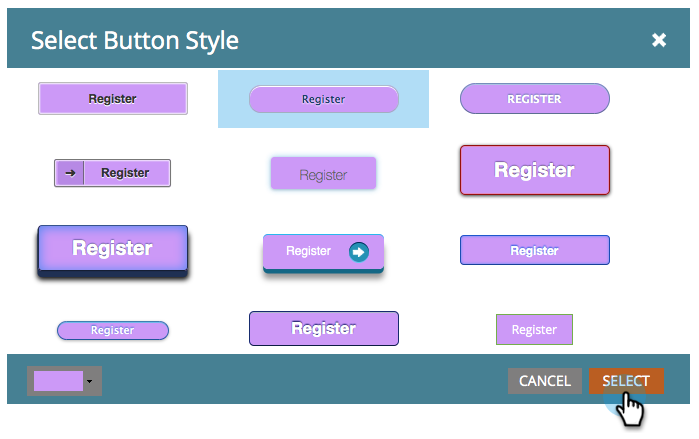 Select Button Style

Register

Register

REGISTER

Register

Register

Register

Register

Register

Register

Register

Register

Register

CANCEL

SELECT